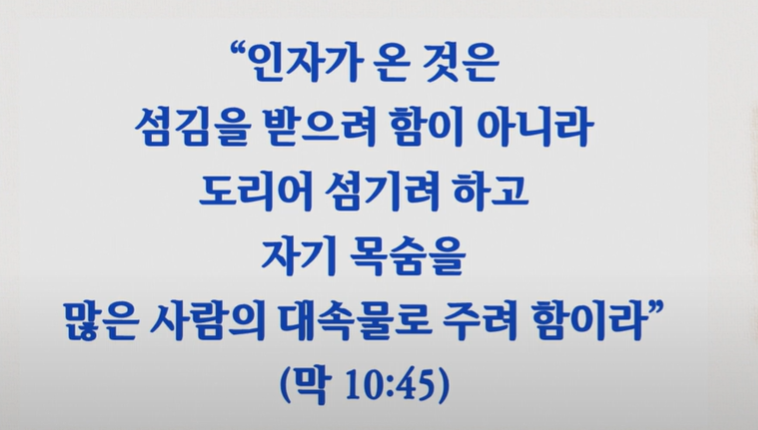 “인자가 온 것은
섬김을 받으려 함이 아니라
도리어 섬기려 하고
자기 목숨을
많은 사람의 대속물로 주려 함이라”
(막 10:45)